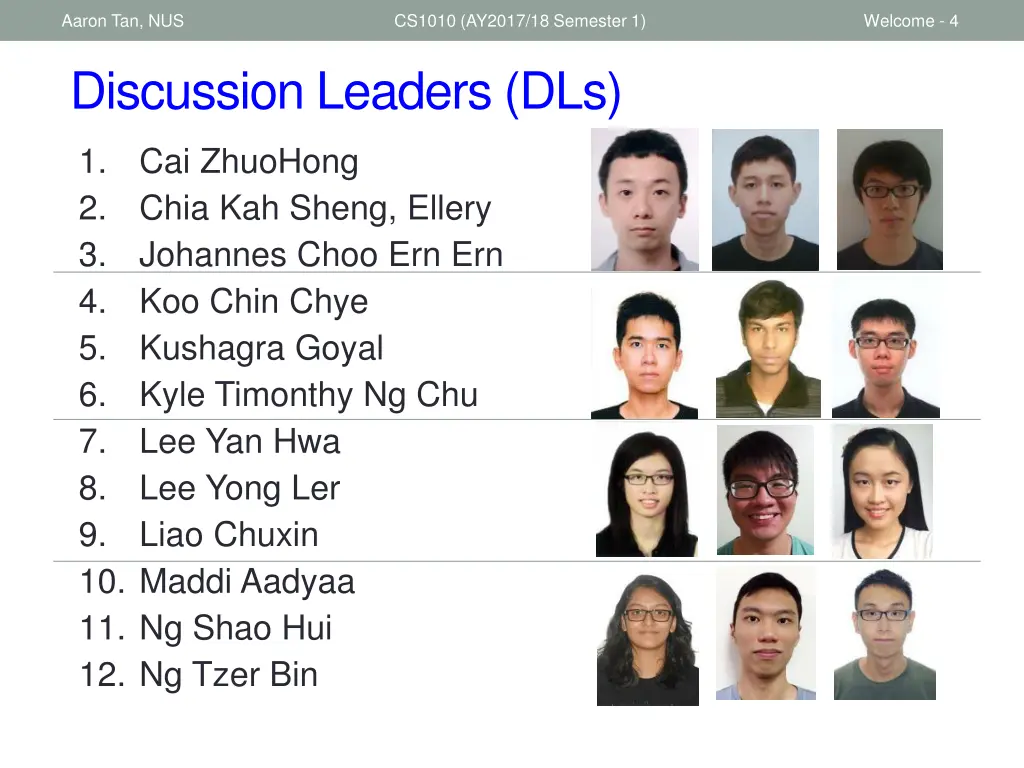 Aaron Tan, NUS CS1010 (AY2017/18 Semester 1) Welcome - 4

Discussion Leaders (DLs)

1. Cai ZhuoHong
2. Chia Kah Sheng, Ellery
3. Johannes Choo Ern Ern
4. Koo Chin Chye
5. Kushagra Goyal
6. Kyle Timonthy Ng Chu
7. Lee Yan Hwa
8. Lee Yong Ler
9. Liao Chuxin
10. Maddi Aadyaa
11. Ng Shao Hui
12. Ng Tzer Bin